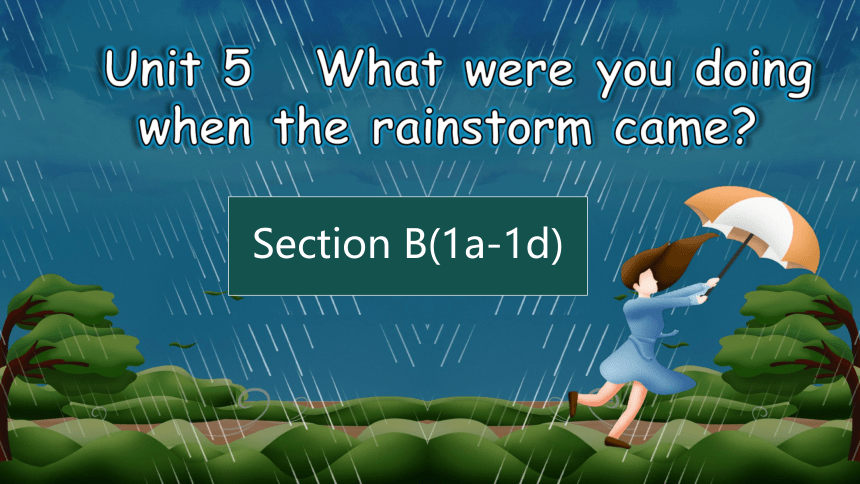 Unit 5 What were you doing when the rainstorm came?

Section B(1a-1d)